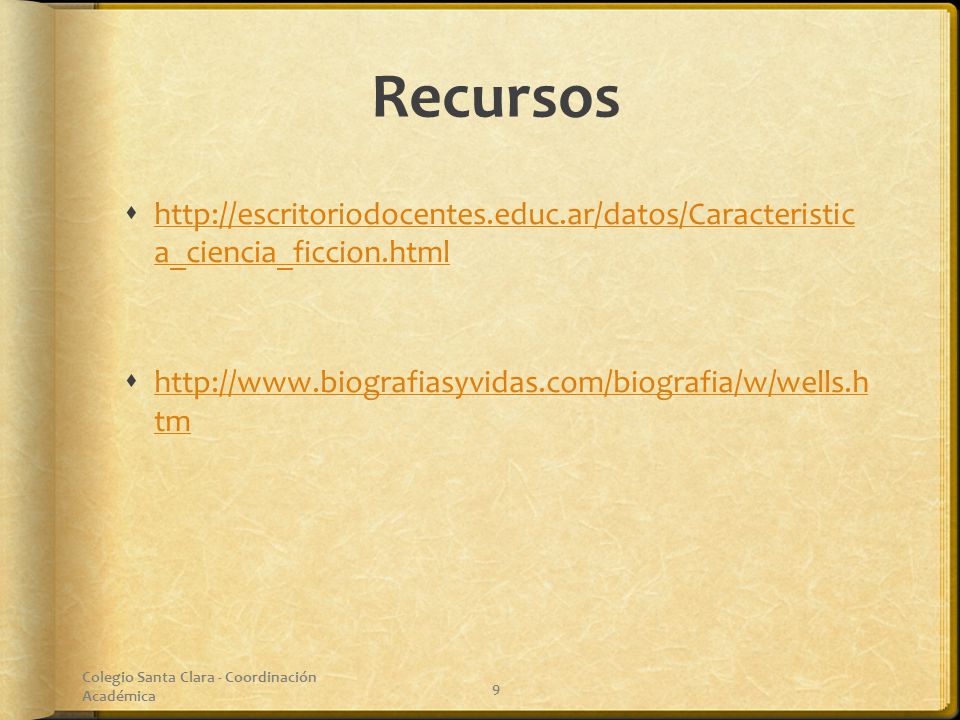 Recursos

http://escritoriodocentes.educ.ar/datos/Caracteristica_ciencia_ficcion.html

http://www.biografiasyvidas.com/biografia/w/wells.htm

Colegio Santa Clara - Coordinación Académica

9